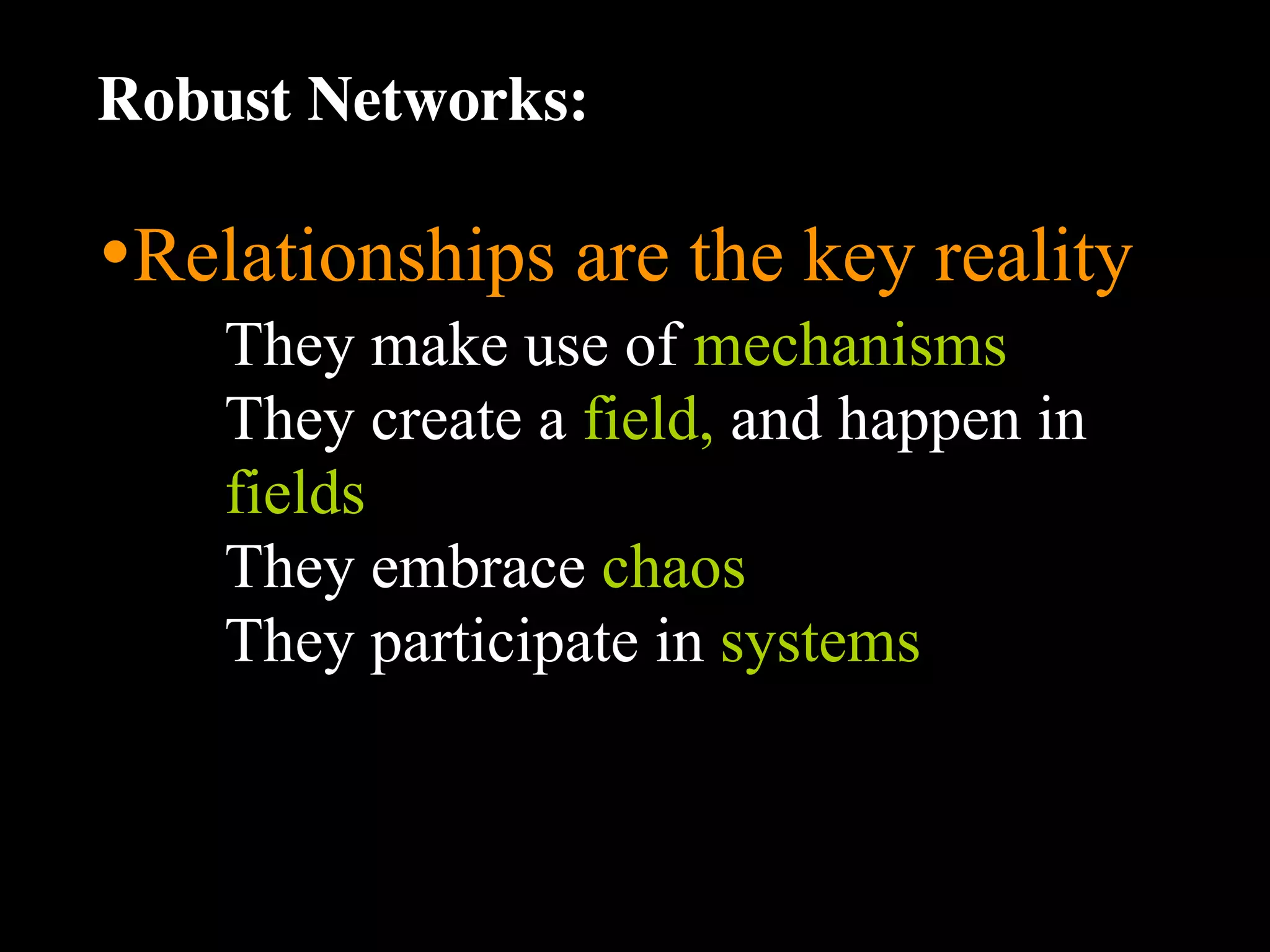 Robust Networks:

•Relationships are the key reality

They make use of mechanisms

They create a field, and happen in fields

They embrace chaos

They participate in systems